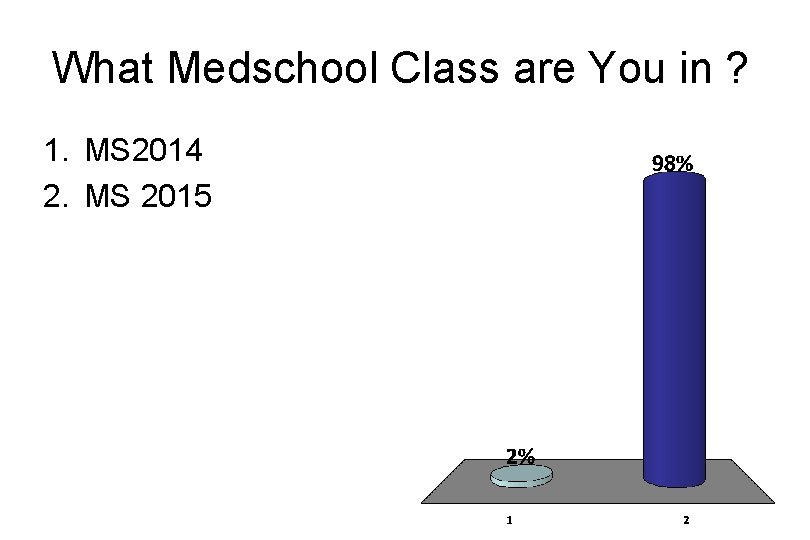 What Medschool Class are You in ?

1. MS2014
2. MS 2015

98%

2%

1

2